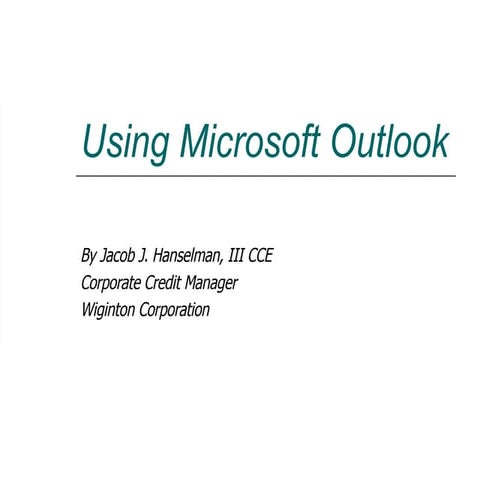 Using Microsoft Outlook

By Jacob J. Hanselman, III CCE
Corporate Credit Manager
Wiginton Corporation